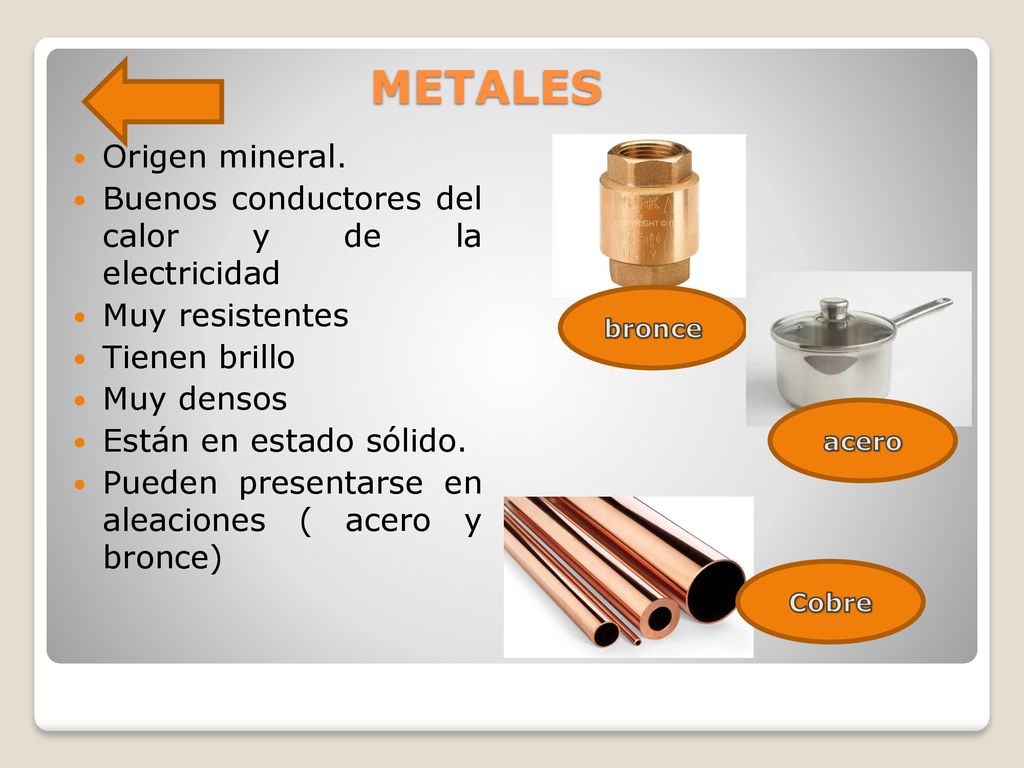 METALES

- Origen mineral.
- Buenos conductores del calor y de la electricidad
- Muy resistentes
- Tienen brillo
- Muy densos
- Están en estado sólido.
- Pueden presentarse en aleaciones ( acero y bronce)

bronce

acero

Cobre